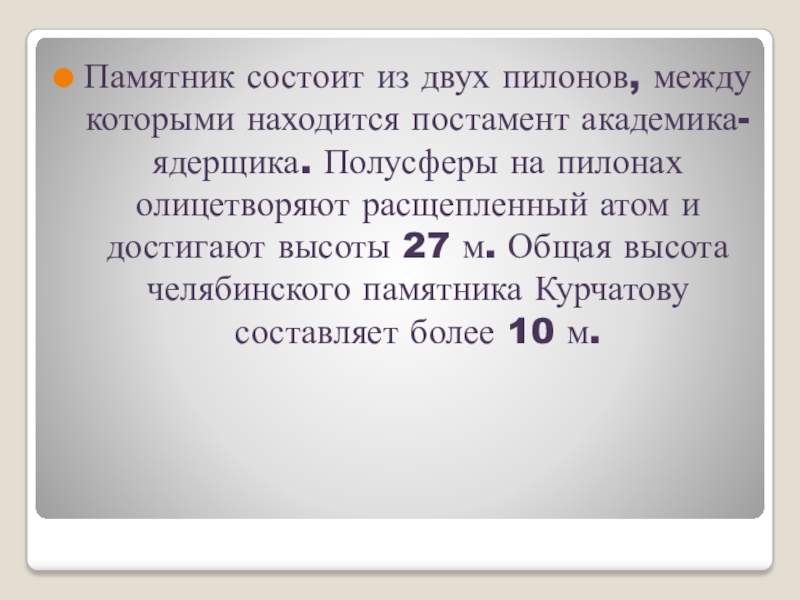 Памятник состоит из двух пилонов, между которыми находится постамент академика-ядерщика. Полусферы на пилонах олицетворяют расщепленный атом и достигают высоты 27 м. Общая высота челябинского памятника Курчатову составляет более 10 м.